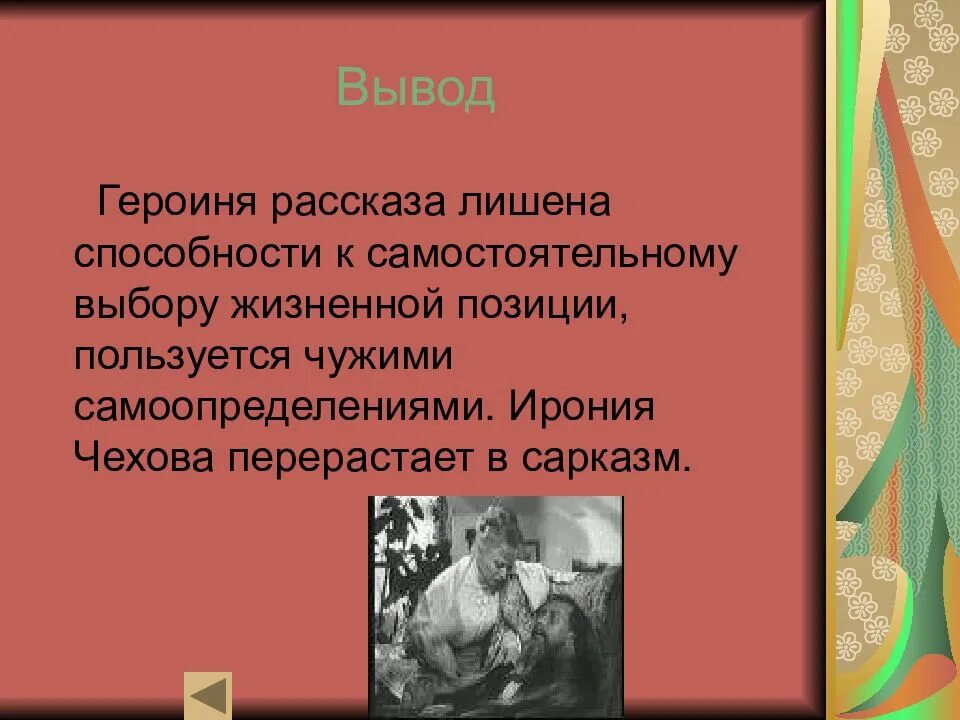 Вывод

Героиня рассказа лишена способности к самостоятельному выбору жизненной позиции, пользуется чужими самоопределениями. Ирония Чехова перерастает в сарказм.